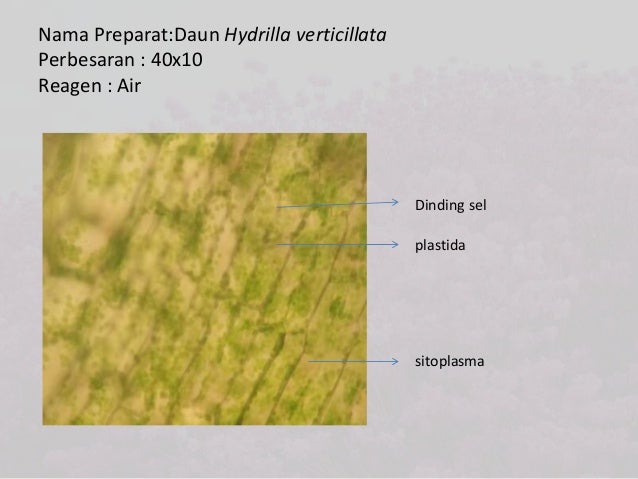 Nama Preparat:Daun Hydrilla verticillata
Perbesaran : 40x10
Reagen : Air

Dinding sel
plastida
sitoplasma